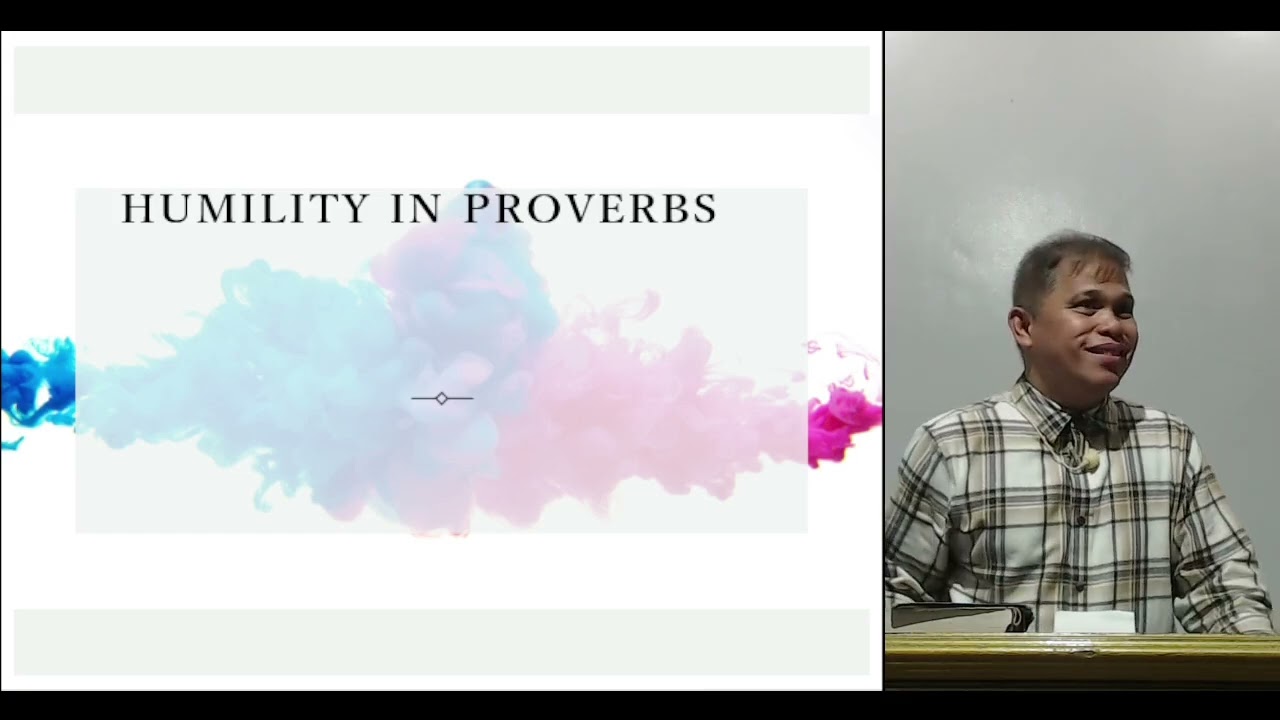 HUMILITY IN PROVERBS